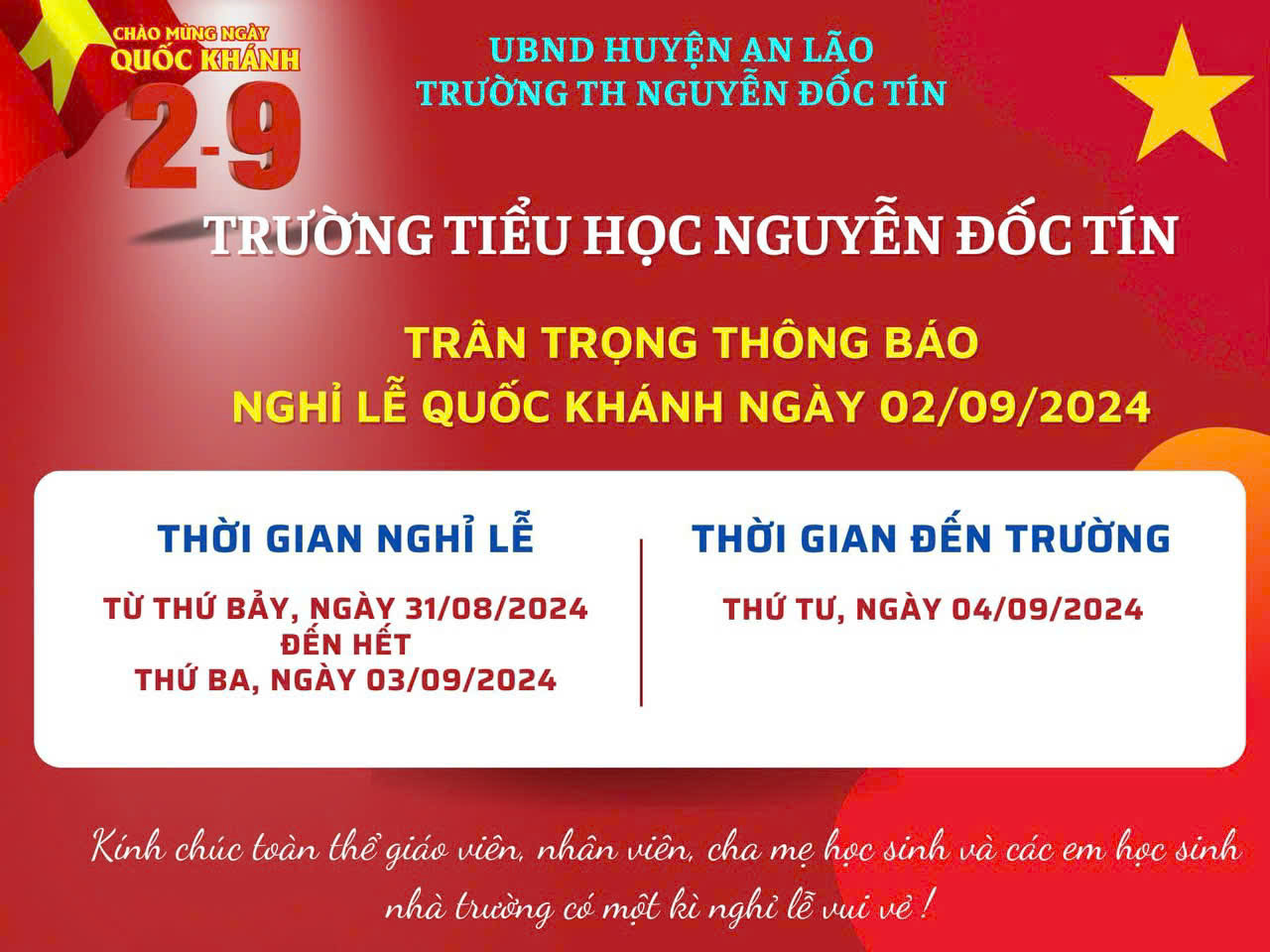 CHÀO MỪNG NGÀY
QUỐC KHÁNH
2-9

UBND HUYỆN AN LÃO
TRƯỜNG TH NGUYỄN ĐỐC TÍN

TRƯỜNG TIỂU HỌC NGUYỄN ĐỐC TÍN

TRÂN TRỌNG THÔNG BÁO
NGHỈ LỄ QUỐC KHÁNH NGÀY 02/09/2024

THỜI GIAN NGHỈ LỄ

TỪ THỨ BẢY, NGÀY 31/08/2024
ĐẾN HẾT
THỨ BA, NGÀY 03/09/2024

THỜI GIAN ĐẾN TRƯỜNG

THỨ TƯ, NGÀY 04/09/2024

Kính chúc toàn thể giáo viên, nhân viên, cha mẹ học sinh và các em học sinh nhà trường có một kì nghỉ lễ vui vẻ!